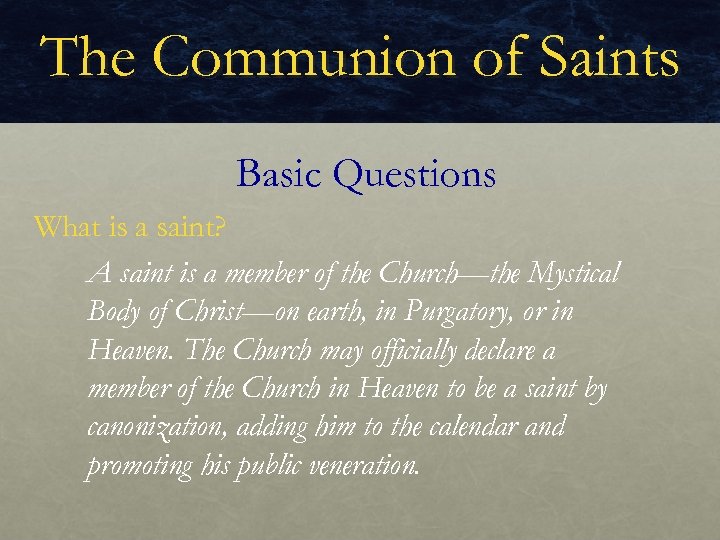 The Communion of Saints

Basic Questions

What is a saint?

A saint is a member of the Church—the Mystical Body of Christ—on earth, in Purgatory, or in Heaven. The Church may officially declare a member of the Church in Heaven to be a saint by canonization, adding him to the calendar and promoting his public veneration.